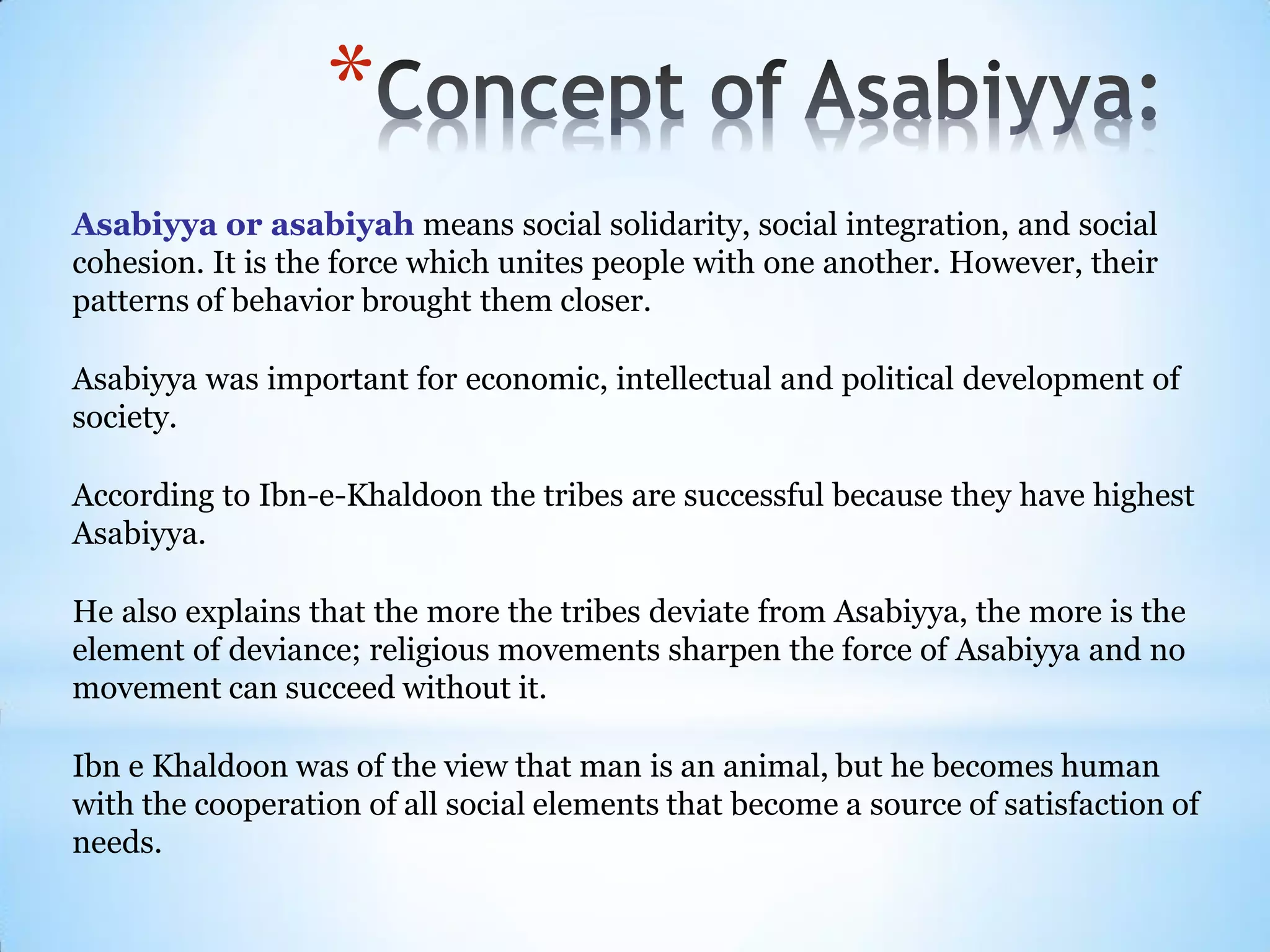 *Concept of Asabiyya:

Asabiyya or asabiyah means social solidarity, social integration, and social cohesion. It is the force which unites people with one another. However, their patterns of behavior brought them closer.

Asabiyya was important for economic, intellectual and political development of society.

According to Ibn-e-Khaldoon the tribes are successful because they have highest Asabiyya.

He also explains that the more the tribes deviate from Asabiyya, the more is the element of deviance; religious movements sharpen the force of Asabiyya and no movement can succeed without it.

Ibn e Khaldoon was of the view that man is an animal, but he becomes human with the cooperation of all social elements that become a source of satisfaction of needs.